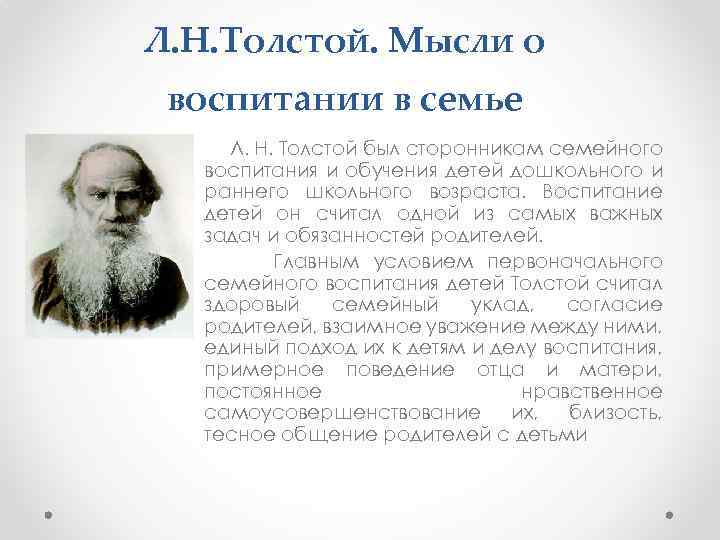 Л.Н.Толстой. Мысли о воспитании в семье

Л. Н. Толстой был сторонникам семейного воспитания и обучения детей дошкольного и раннего школьного возраста. Воспитание детей он считал одной из самых важных задач и обязанностей родителей.

Главным условием первоначального семейного воспитания детей Толстой считал здоровый семейный уклад, согласие родителей, взаимное уважение между ними, единый подход их к детям и делу воспитания, примерное поведение отца и матери, постоянное нравственное самоусовершенствование их, близость, тесное общение родителей с детьми